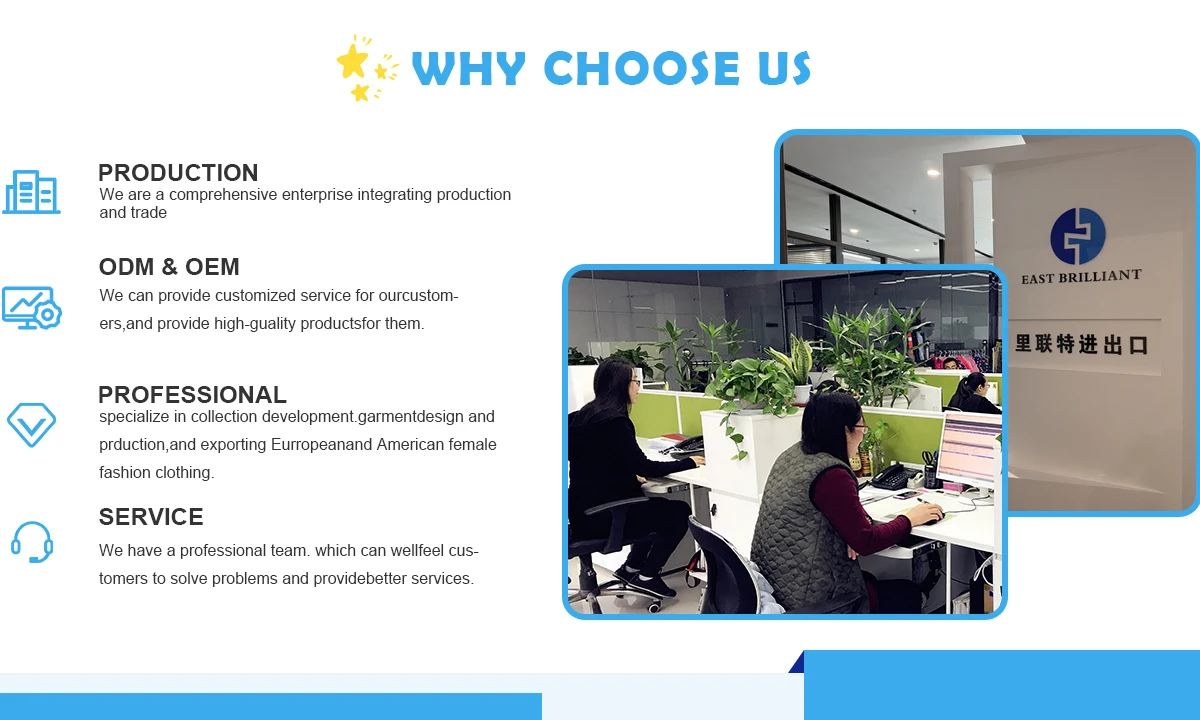 WHY CHOOSE US

PRODUCTION
We are a comprehensive enterprise integrating production and trade

ODM & OEM
We can provide customized service for ourcustomers,and provide high-guality productsfor them.

PROFESSIONAL
specialize in collection development.garmentdesign and prduction,and exporting Europeanand American female fashion clothing.

SERVICE
We have a professional team. which can wellfeel customers to solve problems and providebetter services.

EAST BRILLIANT
里联特进出口